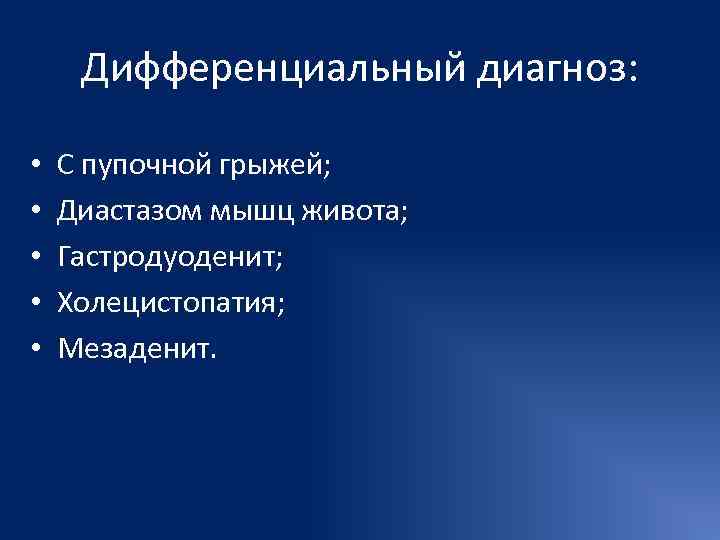 Дифференциальный диагноз:

• С пупочной грыжей;
• Диастазом мышц живота;
• Гастродуоденит;
• Холецистопатия;
• Мезаденит.